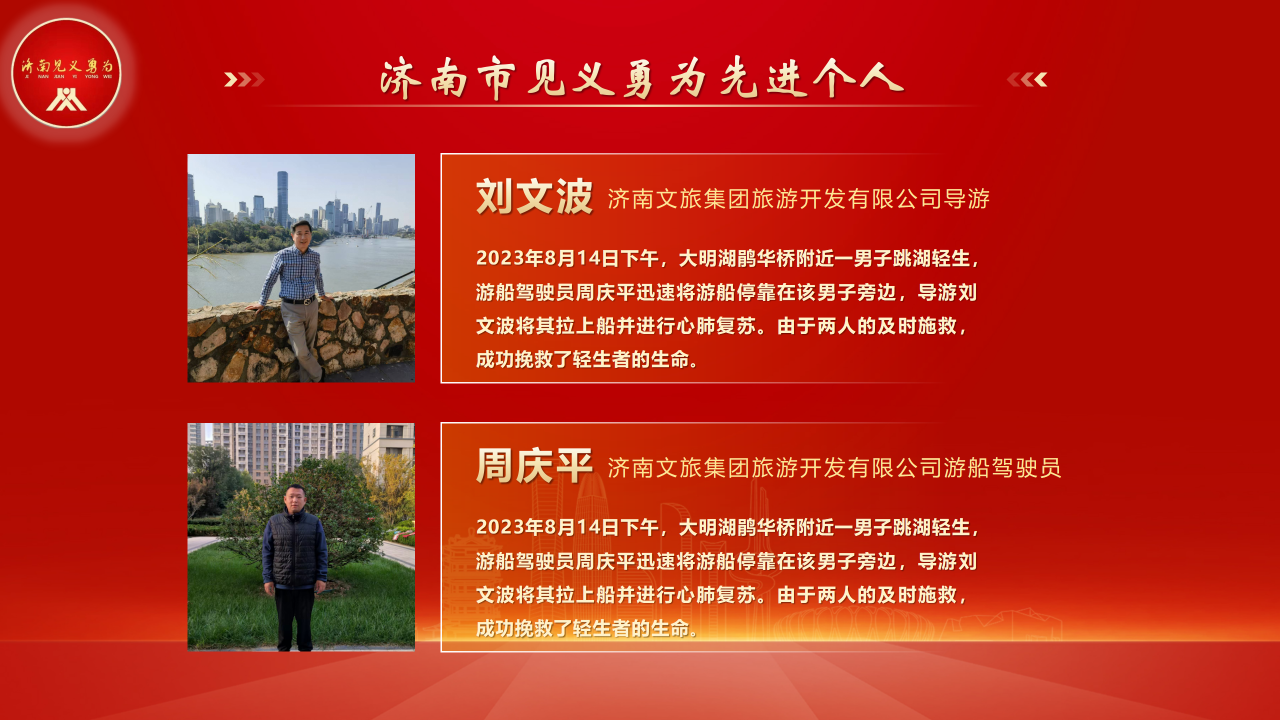 济南见义勇为
JI NAN JIAN YI YONG WEI

济南市见义勇为先进个人

刘文波 济南文旅集团旅游开发有限公司导游

2023年8月14日下午，大明湖鹊华桥附近一男子跳湖轻生，游船驾驶员周庆平迅速将游船停靠在该男子旁边，导游刘文波将其拉上船并进行心肺复苏。由于两人的及时施救，成功挽救了轻生者的生命。

周庆平 济南文旅集团旅游开发有限公司游船驾驶员

2023年8月14日下午，大明湖鹊华桥附近一男子跳湖轻生，游船驾驶员周庆平迅速将游船停靠在该男子旁边，导游刘文波将其拉上船并进行心肺复苏。由于两人的及时施救，成功挽救了轻生者的生命。